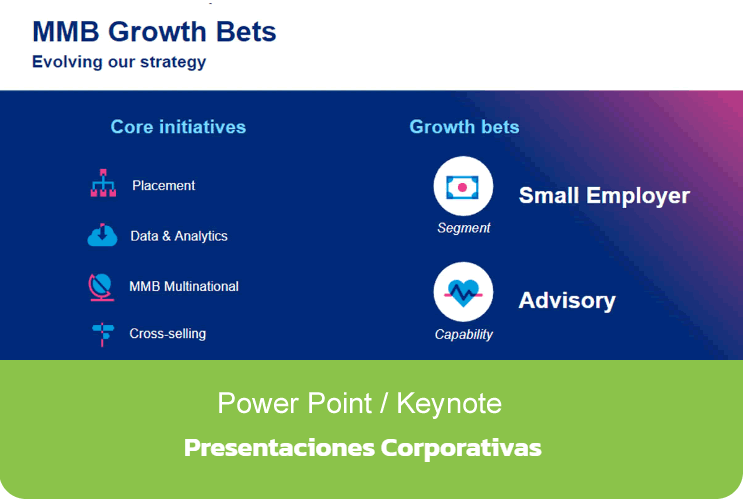 MMB Growth Bets
Evolving our strategy

Core initiatives

Placement

Data & Analytics

MMB Multinational

Cross-selling

Growth bets

Segment

Small Employer

Capability

Advisory

Power Point / Keynote

Presentaciones Corporativas